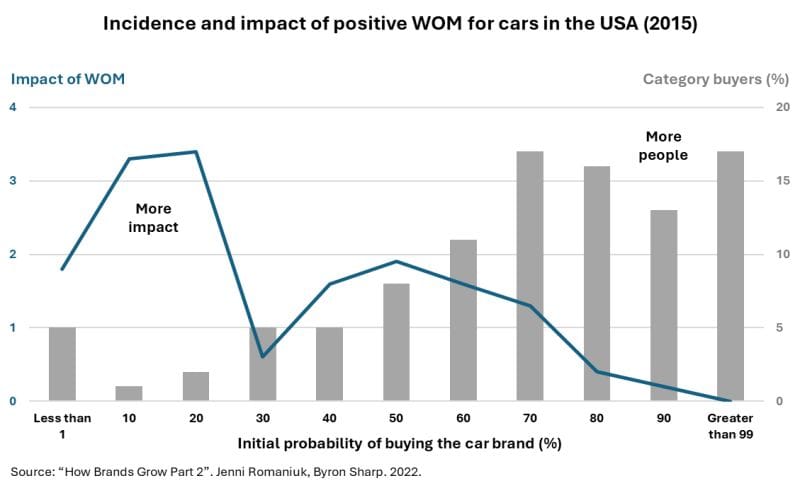 Incidence and impact of positive WOM for cars in the USA (2015)

Impact of WOM

Category buyers (%)

4
3
2
1
0

20
15
10
5
0

More impact

More people

Less than 1
10
20
30
40
50
60
70
80
90
Greater than 99

Initial probability of buying the car brand (%)

Source: “How Brands Grow Part 2”. Jenni Romaniuk, Byron Sharp. 2022.